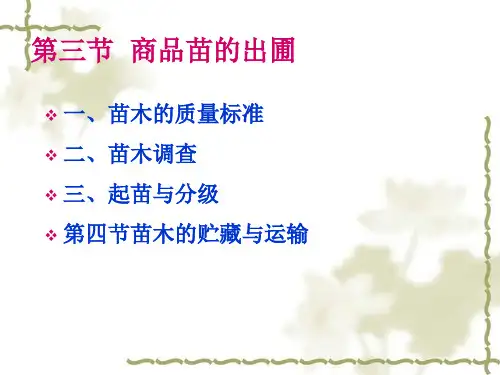 第三节 商品苗的出圃

❖ 一、苗木的质量标准
❖ 二、苗木调查
❖ 三、起苗与分级
❖ 第四节苗木的贮藏与运输